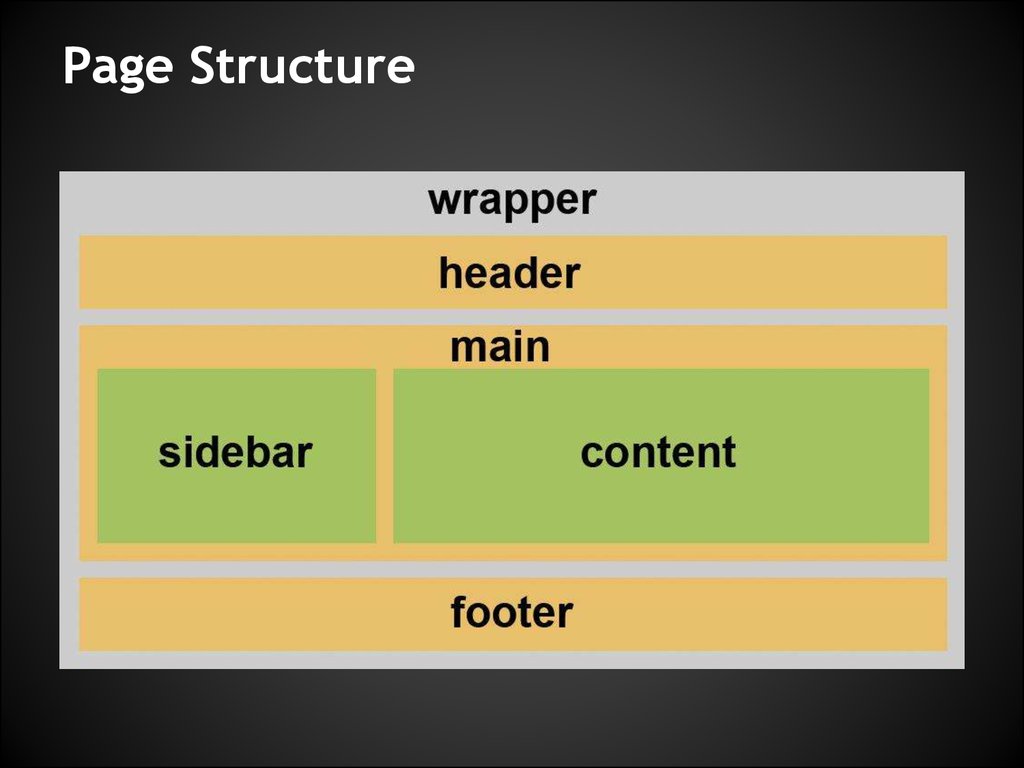 Page Structure

wrapper

header

main

sidebar

content

footer